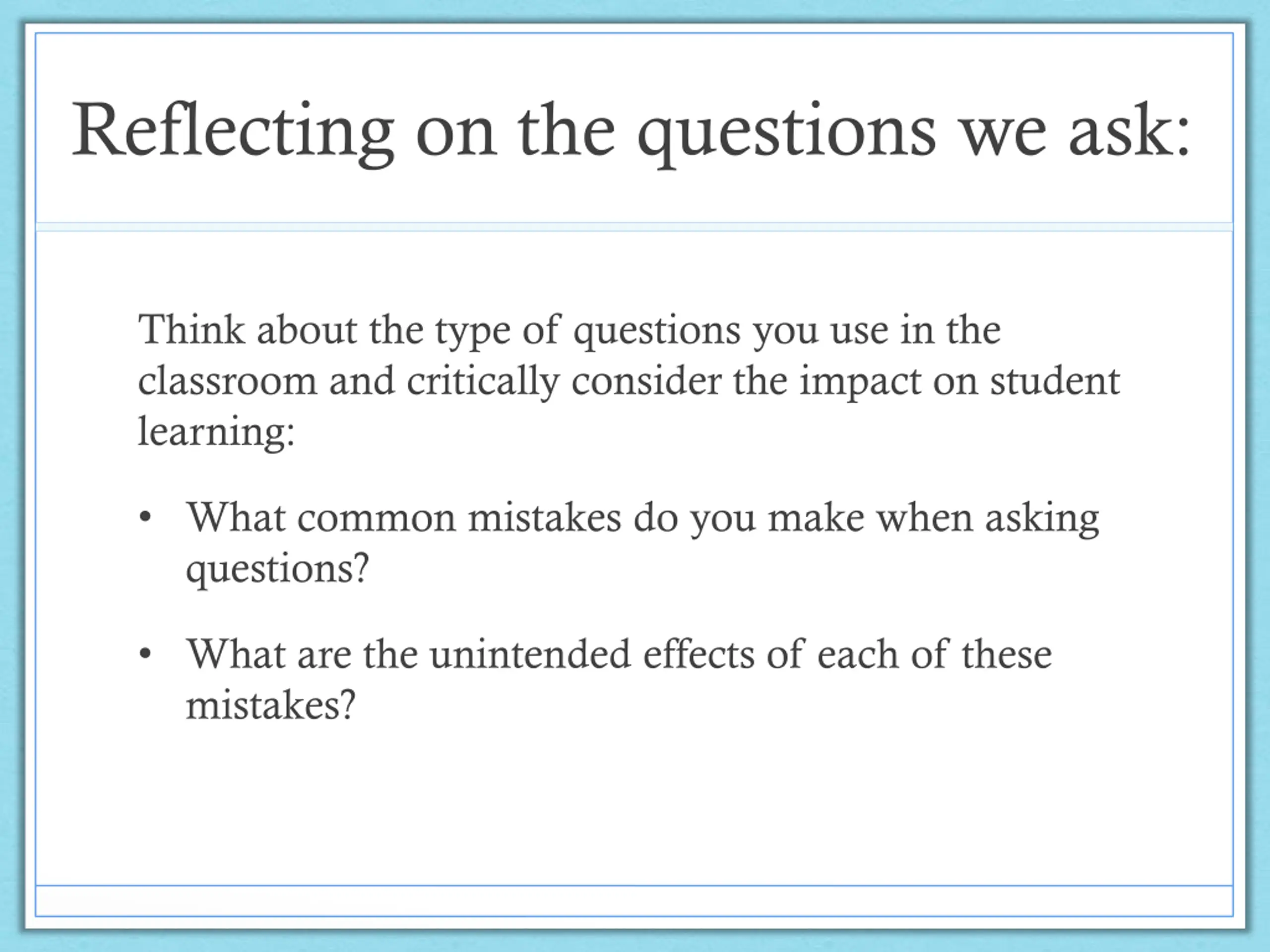 Reflecting on the questions we ask:

Think about the type of questions you use in the classroom and critically consider the impact on student learning:

• What common mistakes do you make when asking questions?

• What are the unintended effects of each of these mistakes?